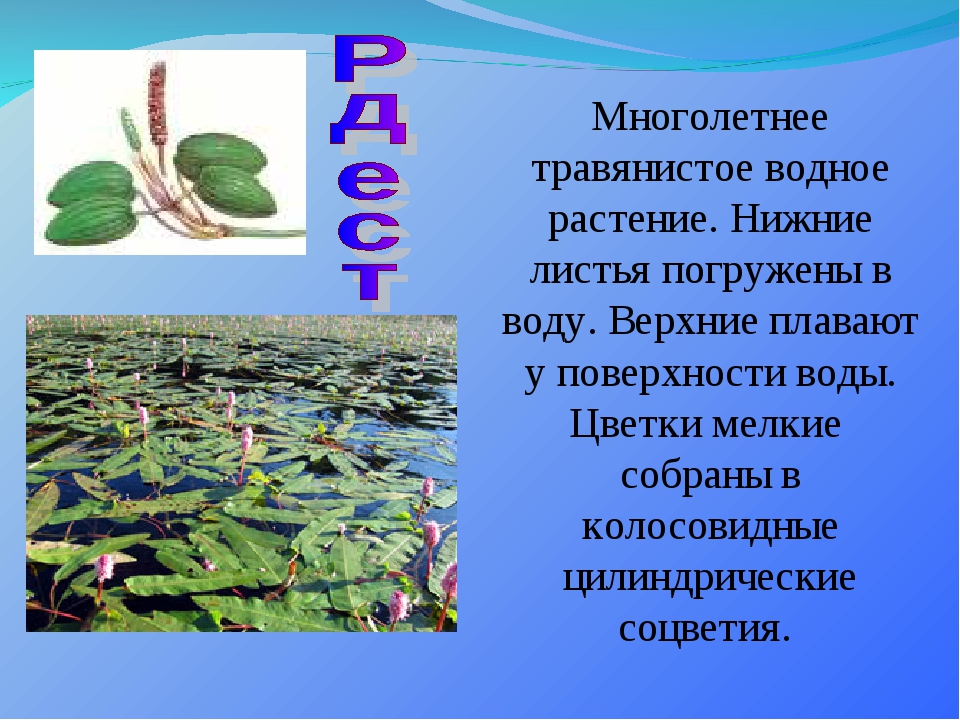 Рдест

Многолетнее травянистое водное растение. Нижние листья погружены в воду. Верхние плавают у поверхности воды. Цветки мелкие собраны в колосовидные цилиндрические соцветия.